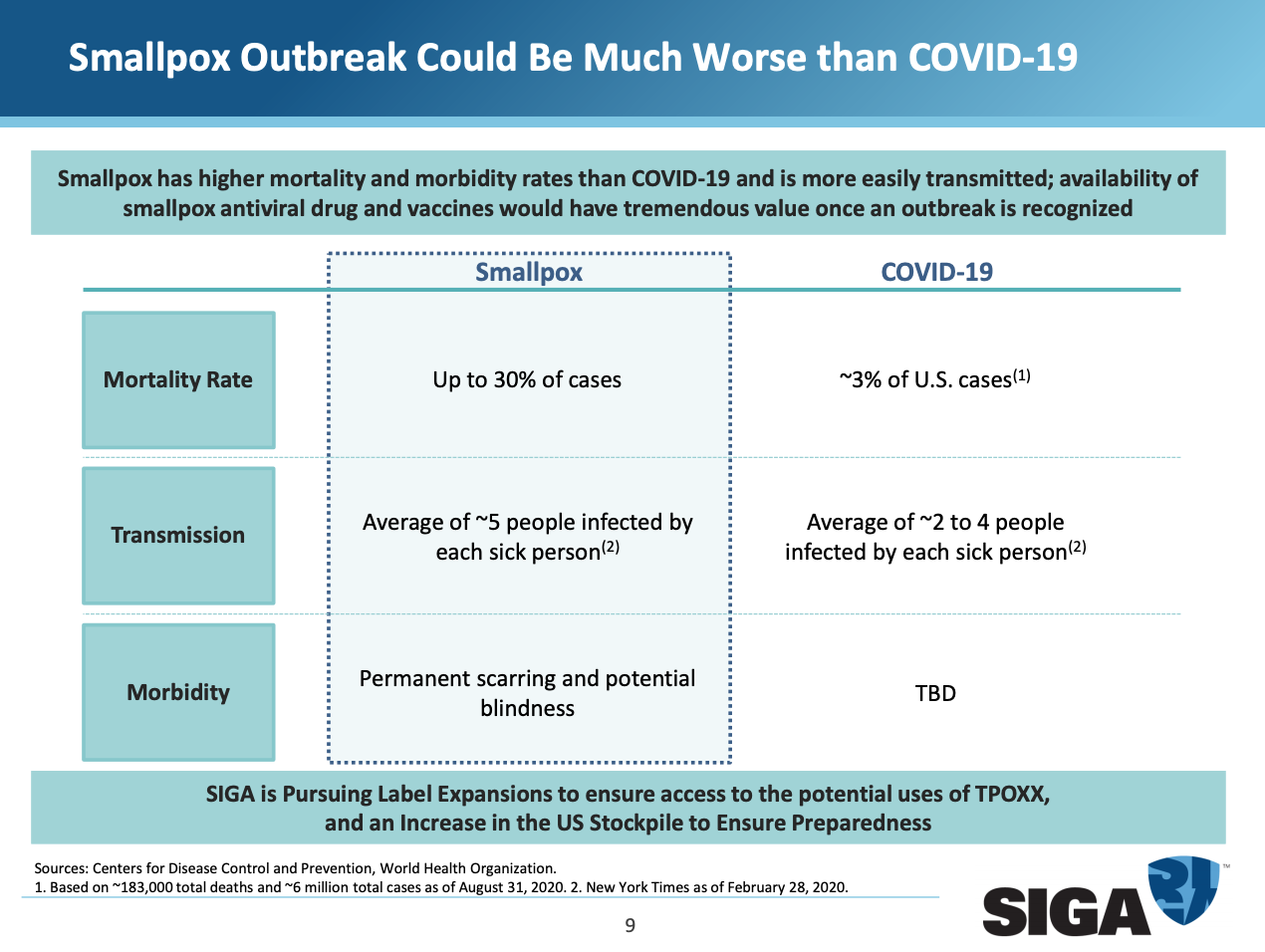 Smallpox Outbreak Could Be Much Worse than COVID-19

Smallpox has higher mortality and morbidity rates than COVID-19 and is more easily transmitted; availability of smallpox antiviral drug and vaccines would have tremendous value once an outbreak is recognized

| | Smallpox | COVID-19 |
|---|---|---|
| Mortality Rate | Up to 30% of cases | ~3% of U.S. cases$^{(1)}$ |
| Transmission | Average of ~5 people infected by each sick person$^{(2)}$ | Average of ~2 to 4 people infected by each sick person$^{(2)}$ |
| Morbidity | Permanent scarring and potential blindness | TBD |

SIGA is Pursuing Label Expansions to ensure access to the potential uses of TPOXX, and an Increase in the US Stockpile to Ensure Preparedness

Sources: Centers for Disease Control and Prevention, World Health Organization.
1. Based on ~183,000 total deaths and ~6 million total cases as of August 31, 2020. 2. New York Times as of February 28, 2020.

9

SIGA